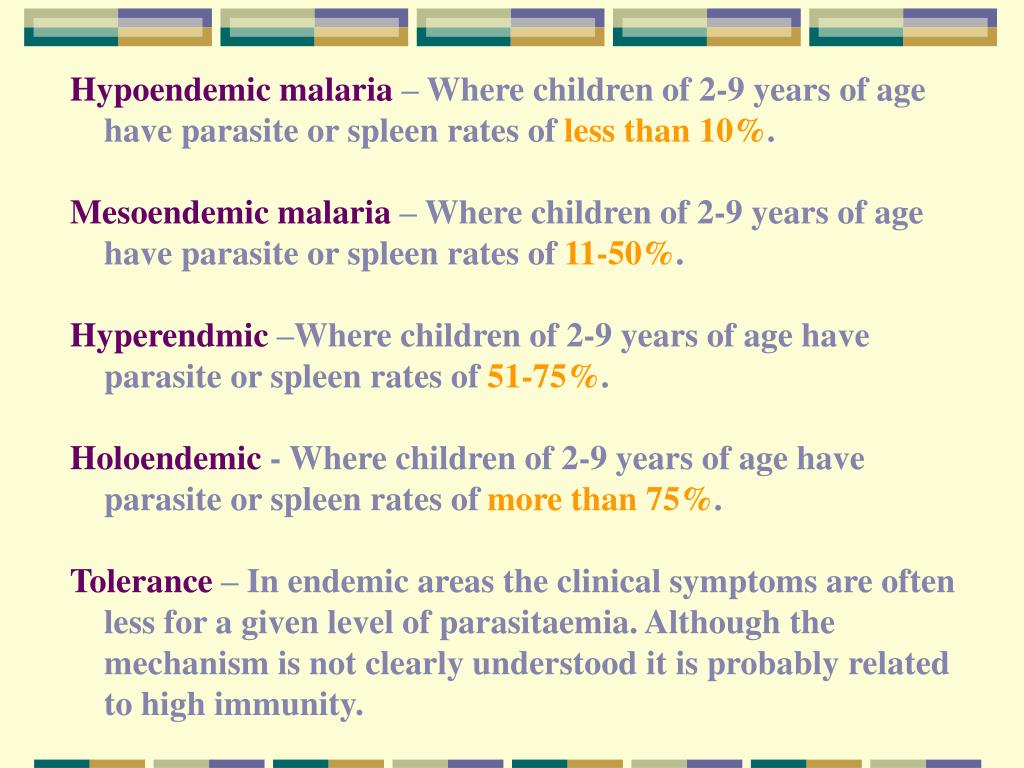 Hypoendemic malaria – Where children of 2-9 years of age have parasite or spleen rates of less than 10%.

Mesoendemic malaria – Where children of 2-9 years of age have parasite or spleen rates of 11-50%.

Hyperendmic –Where children of 2-9 years of age have parasite or spleen rates of 51-75%.

Holoendemic - Where children of 2-9 years of age have parasite or spleen rates of more than 75%.

Tolerance – In endemic areas the clinical symptoms are often less for a given level of parasitaemia. Although the mechanism is not clearly understood it is probably related to high immunity.